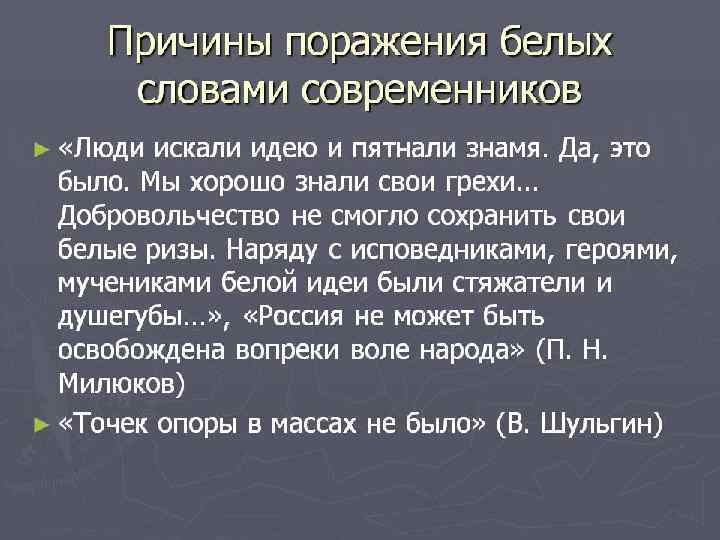 Причины поражения белых словами современников

► «Люди искали идею и пятнали знамя. Да, это было. Мы хорошо знали свои грехи... Добровольчество не смогло сохранить свои белые ризы. Наряду с исповедниками, героями, мучениками белой идеи были стяжатели и душегубы...», «Россия не может быть освобождена вопреки воле народа» (П. Н. Милюков)

► «Точек опоры в массах не было» (В. Шульгин)